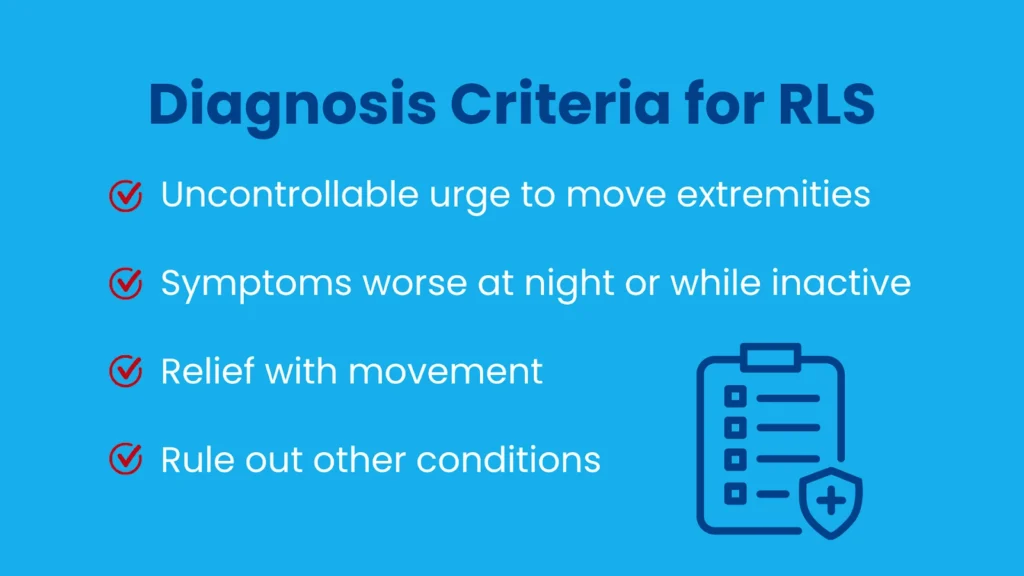 Diagnosis Criteria for RLS

Uncontrollable urge to move extremities

Symptoms worse at night or while inactive

Relief with movement

Rule out other conditions